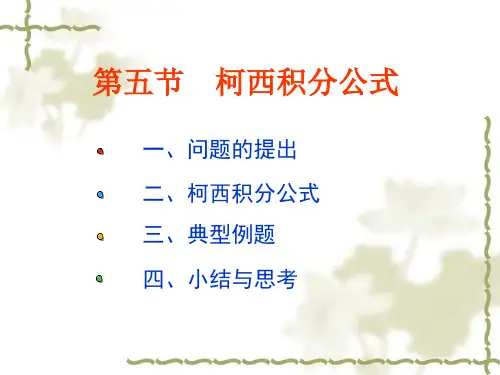 第五节 柯西积分公式

一、问题的提出

二、柯西积分公式

三、典型例题

四、小结与思考